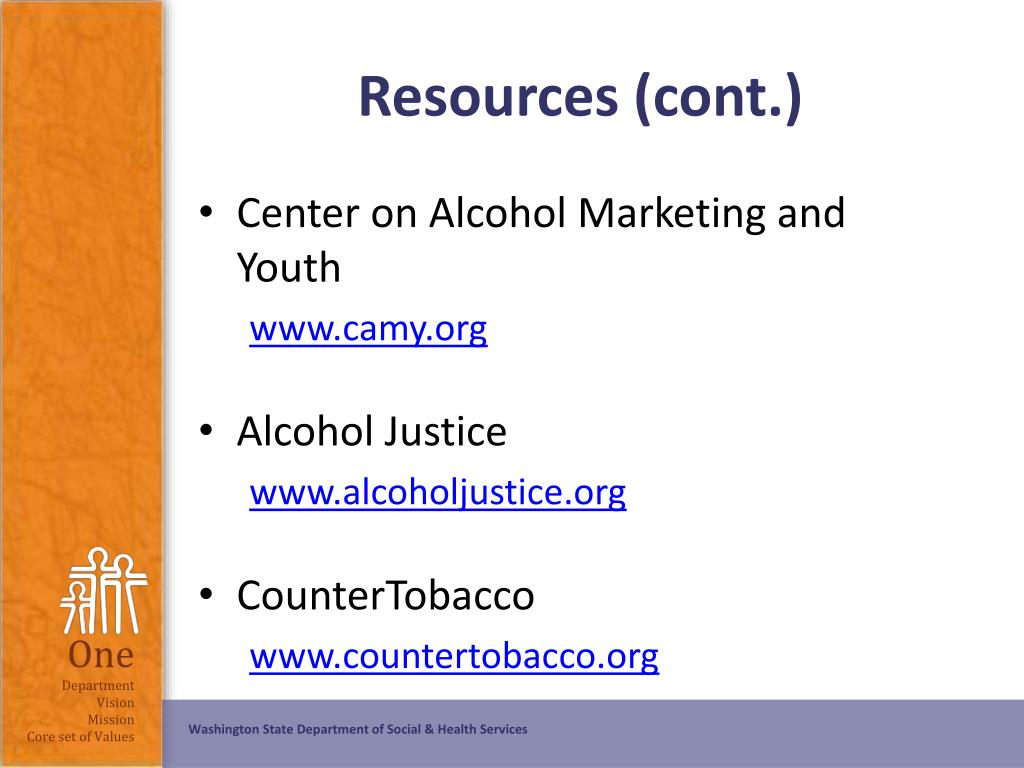 Resources (cont.)

• Center on Alcohol Marketing and Youth
www.camy.org

• Alcohol Justice
www.alcoholjustice.org

• CounterTobacco
www.countertobacco.org

One
Department
Vision
Mission
Core set of Values

Washington State Department of Social & Health Services